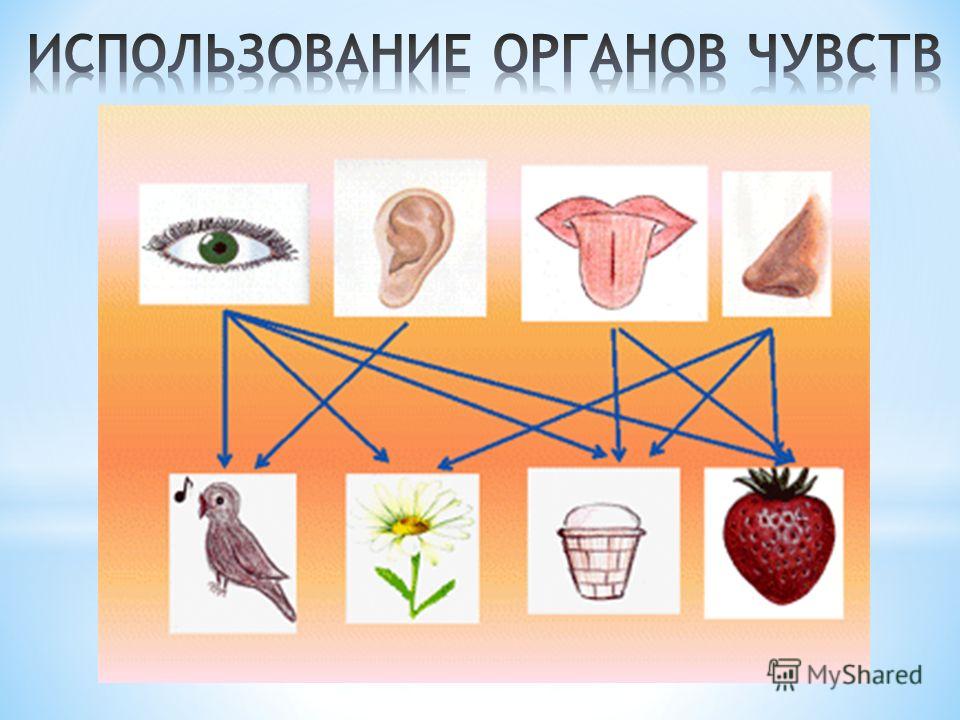 ИСПОЛЬЗОВАНИЕ ОРГАНОВ ЧУВСТВ

MyShared